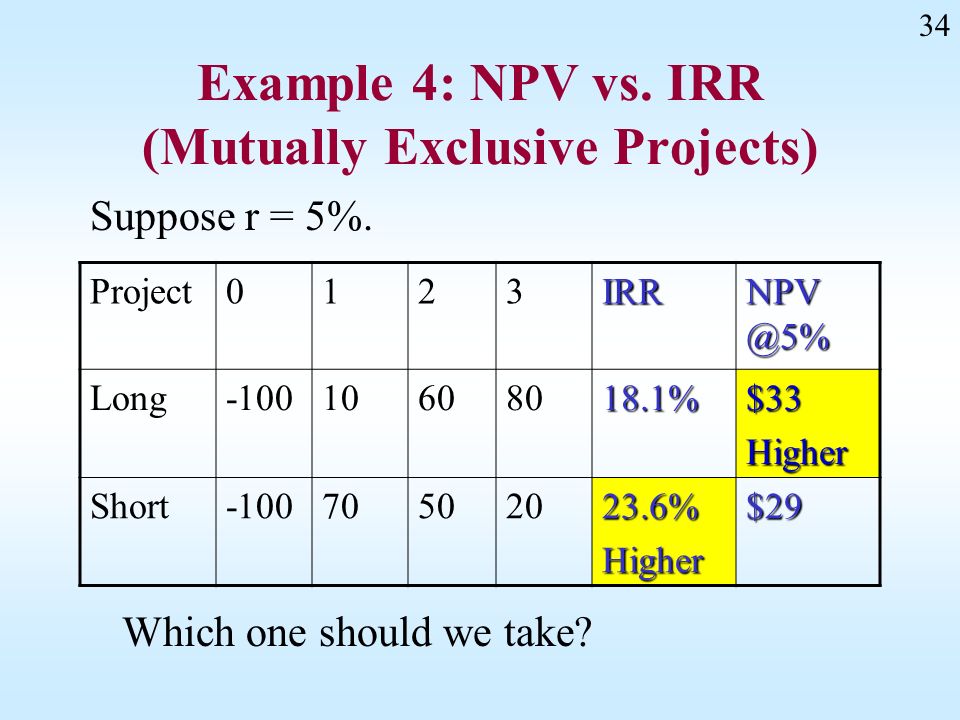 34

Example 4: NPV vs. IRR (Mutually Exclusive Projects)

Suppose r = 5%.

| Project | 0 | 1 | 2 | 3 | IRR | NPV @5% |
|---|---|---|---|---|---|---|
| Long | -100 | 10 | 60 | 80 | 18.1% | \$33 Higher |
| Short | -100 | 70 | 50 | 20 | 23.6% Higher | \$29 |

Which one should we take?